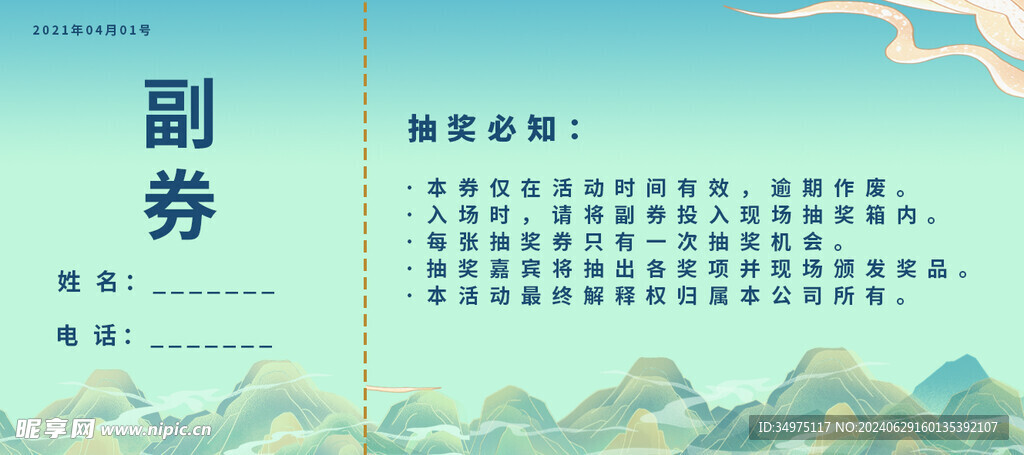 2021年04月01号

副券

姓名：_______

电话：_______

抽奖必知：

· 本券仅在活动时间有效，逾期作废。
· 入场时，请将副券投入现场抽奖箱内。
· 每张抽奖券只有一次抽奖机会。
· 抽奖嘉宾将抽出各奖项并现场颁发奖品。
· 本活动最终解释权归属本公司所有。

昵享网 www.nipic.cn

ID:34975117 NO:20240629160135392107